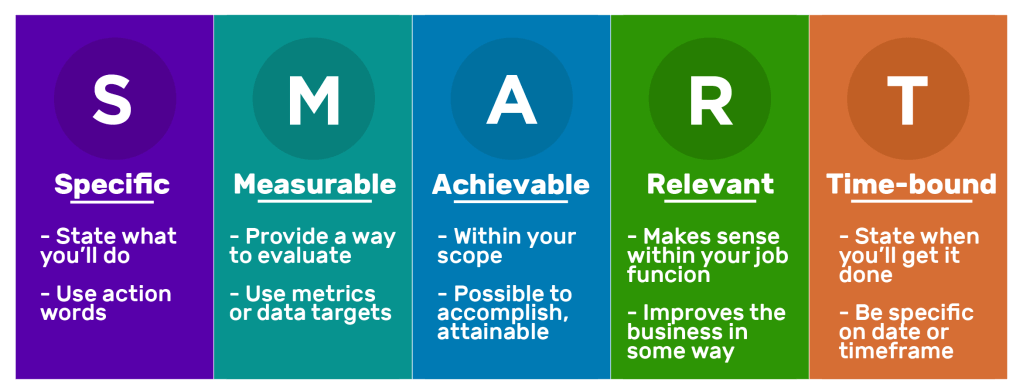 S

Specific

- State what you'll do

- Use action words

M

Measurable

- Provide a way to evaluate

- Use metrics or data targets

A

Achievable

- Within your scope

- Possible to accomplish, attainable

R

Relevant

- Makes sense within your job funcion

- Improves the business in some way

T

Time-bound

- State when you'll get it done

- Be specific on date or timeframe